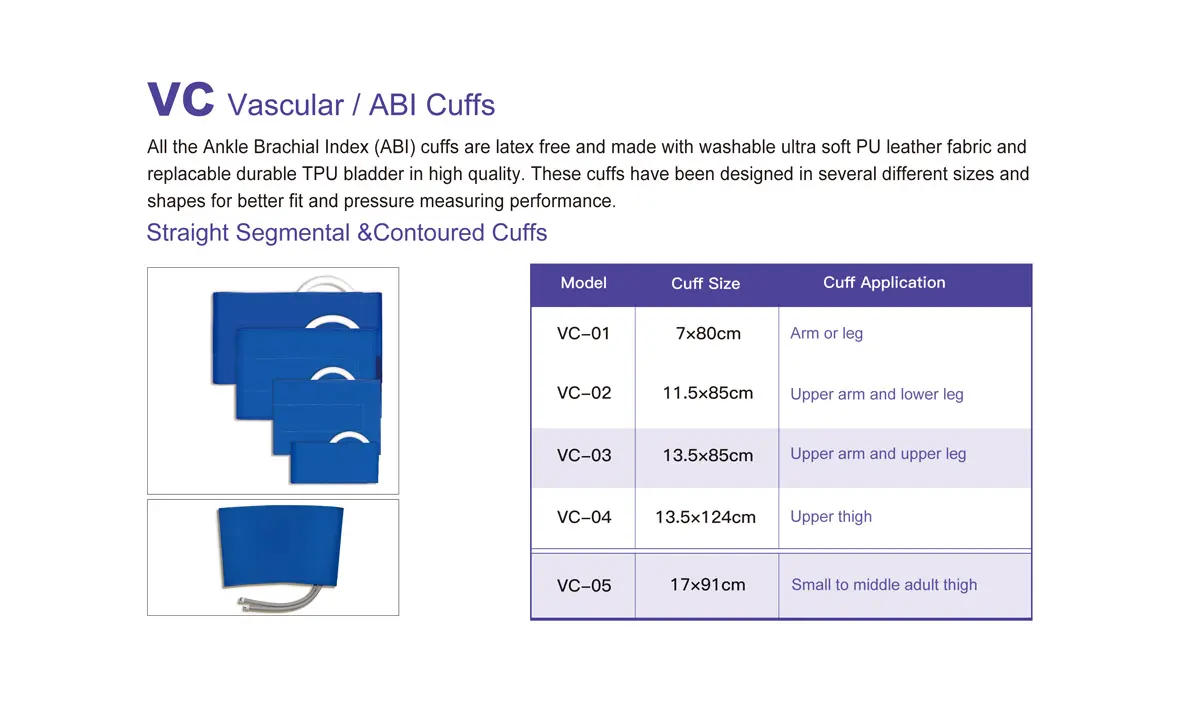 VC Vascular / ABI Cuffs

All the Ankle Brachial Index (ABI) cuffs are latex free and made with washable ultra soft PU leather fabric and replacable durable TPU bladder in high quality. These cuffs have been designed in several different sizes and shapes for better fit and pressure measuring performance.

Straight Segmental &Contoured Cuffs

| Model | Cuff Size | Cuff Application |
|---|---|---|
| VC-01 | 7×80cm | Arm or leg |
| VC-02 | 11.5×85cm | Upper arm and lower leg |
| VC-03 | 13.5×85cm | Upper arm and upper leg |
| VC-04 | 13.5×124cm | Upper thigh |
| VC-05 | 17×91cm | Small to middle adult thigh |